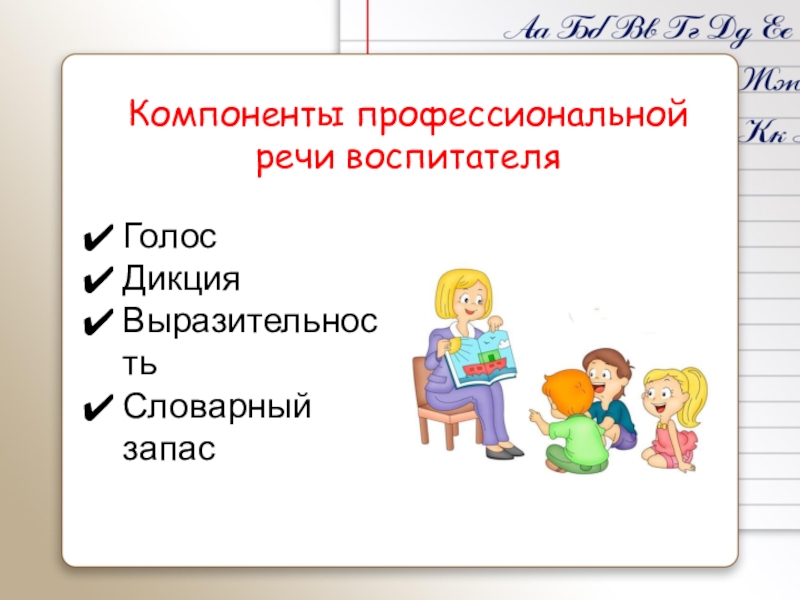 Аа Бб Вв Гг Дд Ее
Жж
Кк

Компоненты профессиональной речи воспитателя

✔ Голос
✔ Дикция
✔ Выразительность
✔ Словарный запас